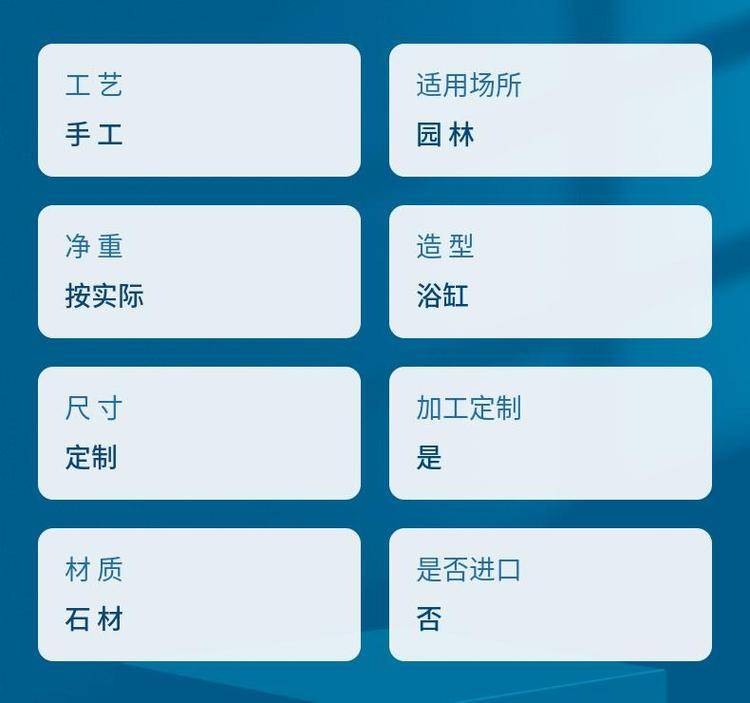 工艺
手工

适用场所
园林

净重
按实际

造型
浴缸

尺寸
定制

加工定制
是

材质
石材

是否进口
否